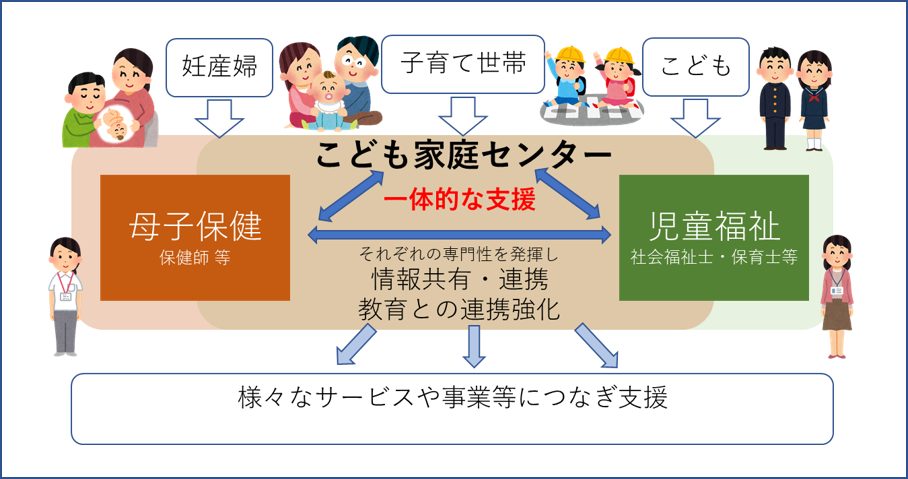 妊産婦

子育て世帯

こども

こども家庭センター

一体的な支援

母子保健
保健師 等

児童福祉
社会福祉士・保育士等

それぞれの専門性を発揮し
情報共有・連携
教育との連携強化

様々なサービスや事業等につなぎ支援